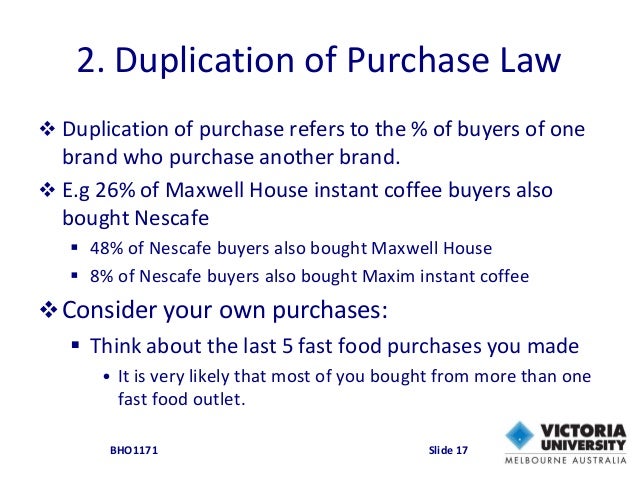 2. Duplication of Purchase Law

❖ Duplication of purchase refers to the % of buyers of one brand who purchase another brand.

❖ E.g 26% of Maxwell House instant coffee buyers also bought Nescafe

▪ 48% of Nescafe buyers also bought Maxwell House

▪ 8% of Nescafe buyers also bought Maxim instant coffee

❖ Consider your own purchases:

▪ Think about the last 5 fast food purchases you made

• It is very likely that most of you bought from more than one fast food outlet.

BHO1171

Slide 17

VICTORIA UNIVERSITY
MELBOURNE AUSTRALIA